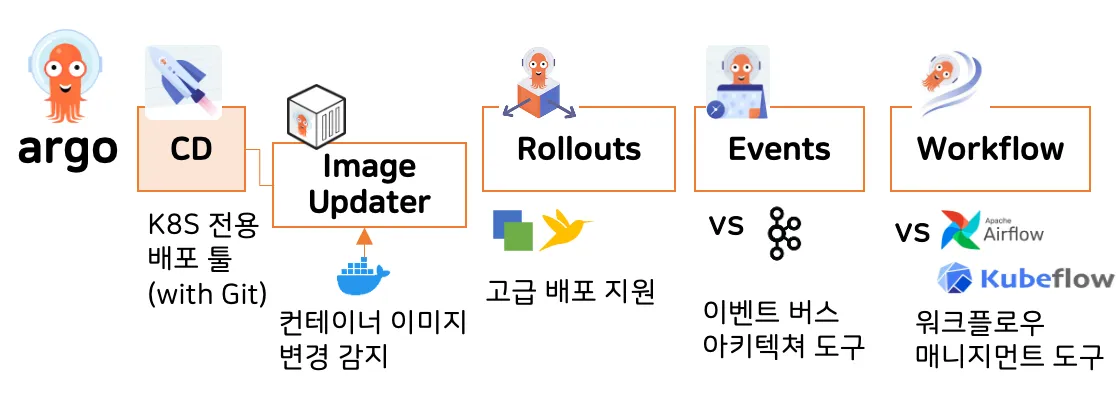 argo

CD

K8S 전용 배포 툴 (with Git)

Image Updater

컨테이너 이미지 변경 감지

Rollouts

고급 배포 지원

Events

vs

이벤트 버스 아키텍쳐 도구

Workflow

vs Apache Airflow

Kubeflow

워크플로우 매니지먼트 도구